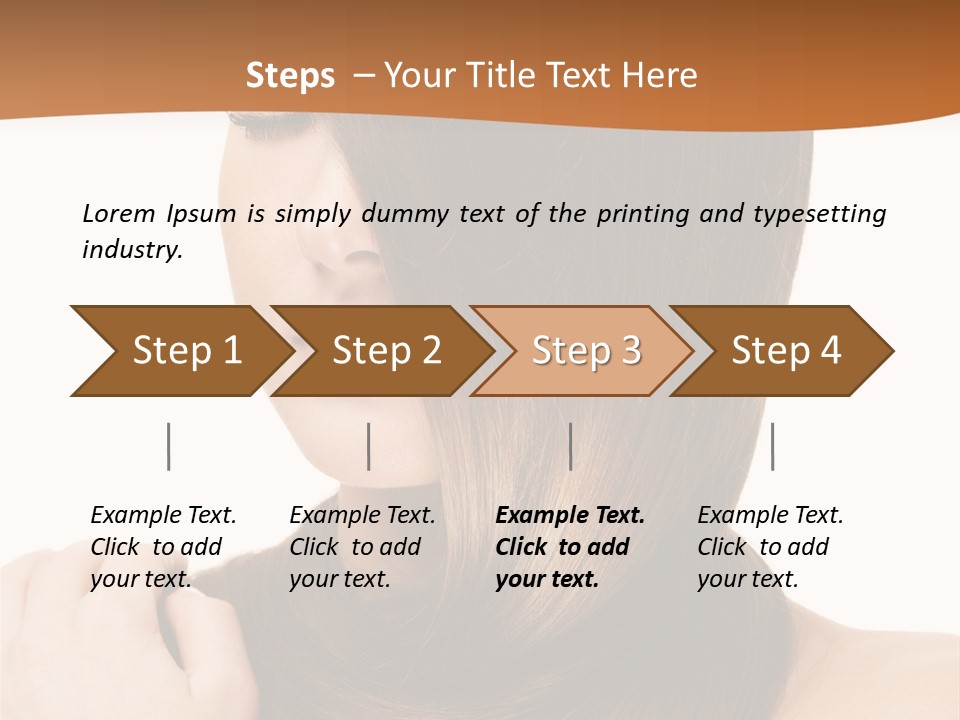 Steps – Your Title Text Here

Lorem Ipsum is simply dummy text of the printing and typesetting industry.

Step 1
Step 2
Step 3
Step 4

Example Text. Click to add your text.

Example Text. Click to add your text.

Example Text. Click to add your text.

Example Text. Click to add your text.